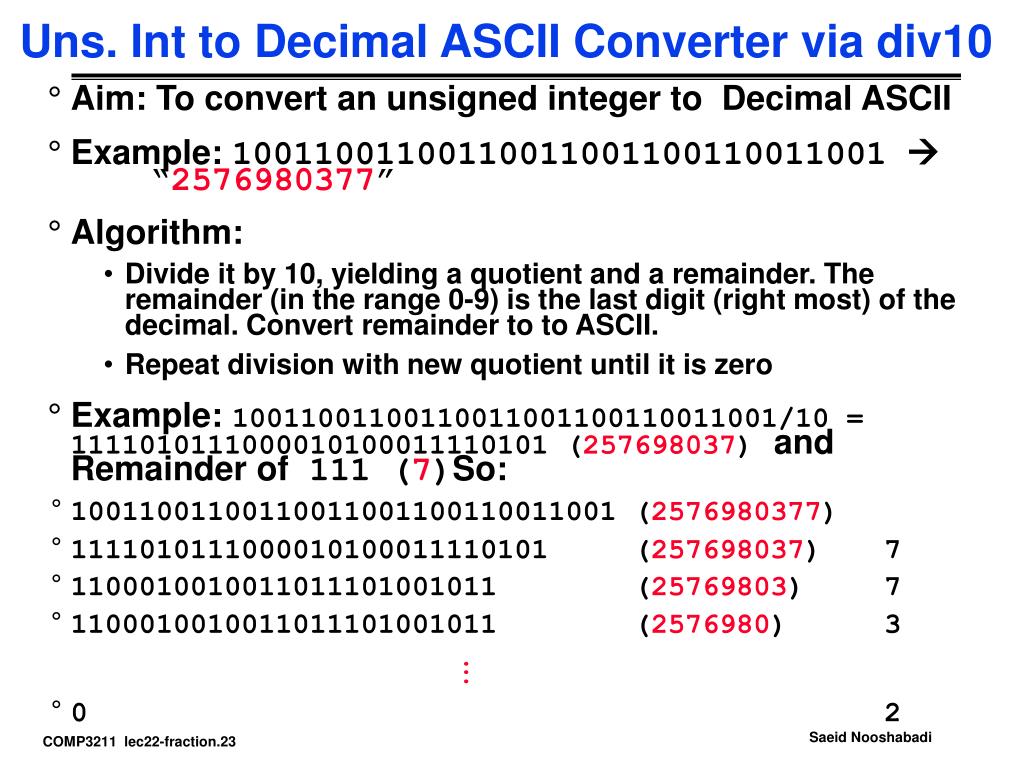 Uns. Int to Decimal ASCII Converter via div10

° Aim: To convert an unsigned integer to Decimal ASCII

° Example: 10011001100110011001100110011001 → "2576980377"

° Algorithm:

• Divide it by 10, yielding a quotient and a remainder. The remainder (in the range 0-9) is the last digit (right most) of the decimal. Convert remainder to to ASCII.

• Repeat division with new quotient until it is zero

° Example: 10011001100110011001100110011001/10 = 1111010111000010100011110101 (257698037) and Remainder of 111 (7) So:

° 10011001100110011001100110011001 (2576980377)

° 1111010111000010100011110101 (257698037) 7

° 1100010010011011101001011 (25769803) 7

° 1100010010011011101001011 (2576980) 3

⋮

° 0 2

COMP3211 lec22-fraction.23

Saeid Nooshabadi